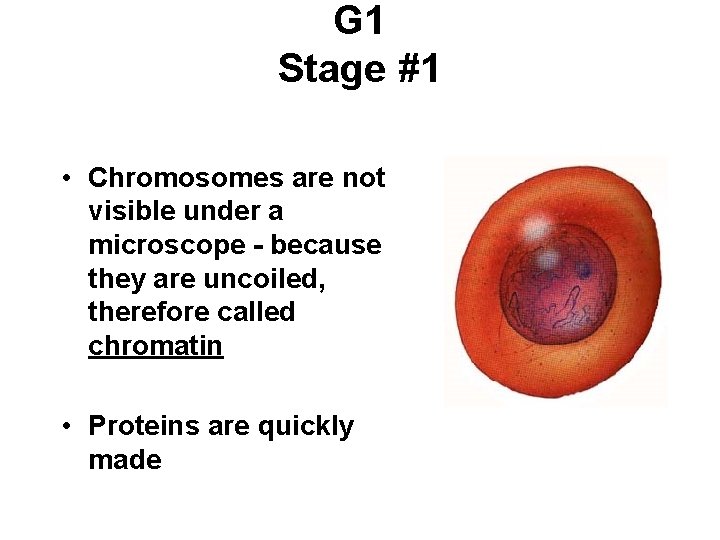 G1
Stage #1

• Chromosomes are not visible under a microscope - because they are uncoiled, therefore called chromatin

• Proteins are quickly made